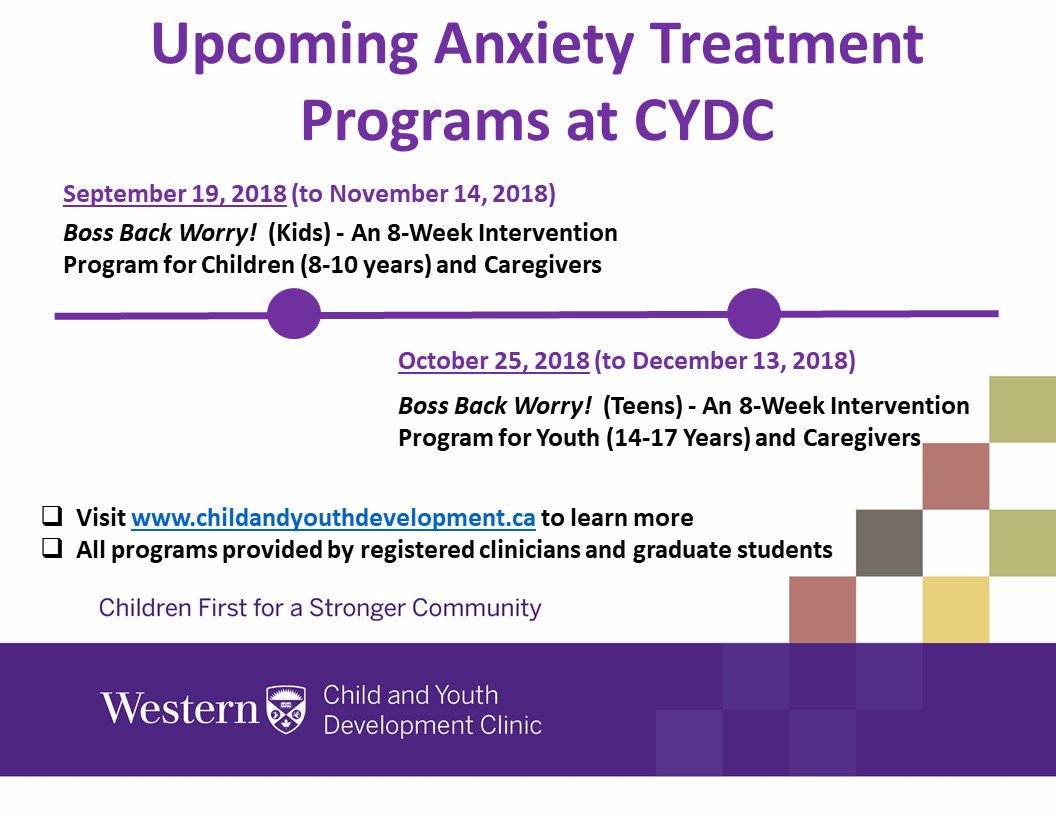 Upcoming Anxiety Treatment Programs at CYDC

September 19, 2018 (to November 14, 2018)

Boss Back Worry! (Kids) - An 8-Week Intervention Program for Children (8-10 years) and Caregivers

October 25, 2018 (to December 13, 2018)

Boss Back Worry! (Teens) - An 8-Week Intervention Program for Youth (14-17 Years) and Caregivers

❑ Visit www.childandyouthdevelopment.ca to learn more
❑ All programs provided by registered clinicians and graduate students

Children First for a Stronger Community

Western Child and Youth Development Clinic